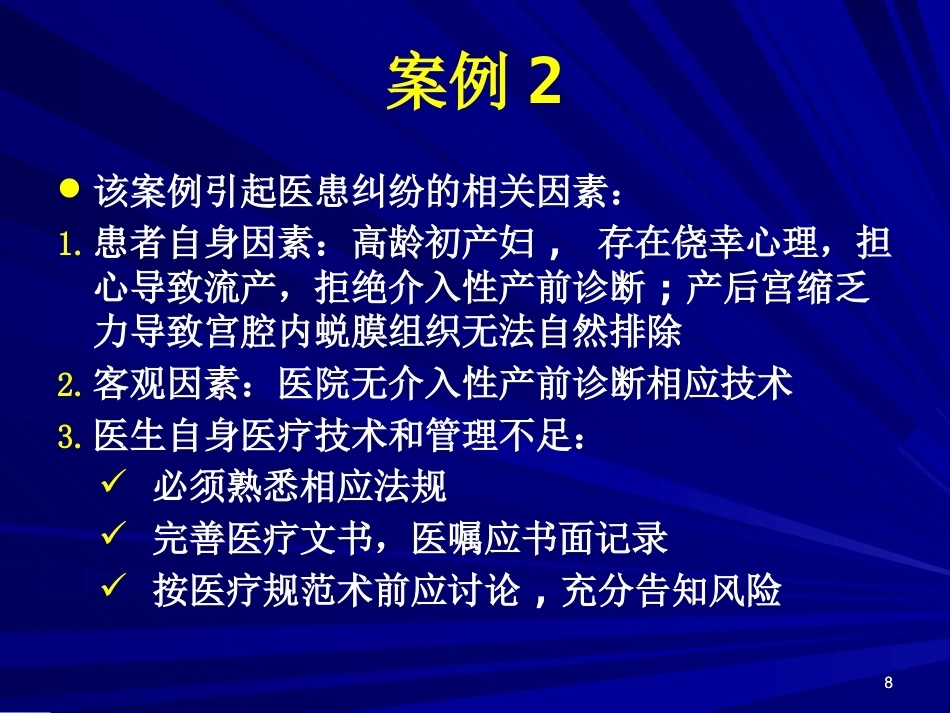 案例 2

● 该案例引起医患纠纷的相关因素：

1. 患者自身因素：高龄初产妇， 存在侥幸心理，担心导致流产，拒绝介入性产前诊断；产后宫缩乏力导致宫腔内蜕膜组织无法自然排除

2. 客观因素：医院无介入性产前诊断相应技术

3. 医生自身医疗技术和管理不足：

✓ 必须熟悉相应法规

✓ 完善医疗文书，医嘱应书面记录

✓ 按医疗规范术前应讨论，充分告知风险

8